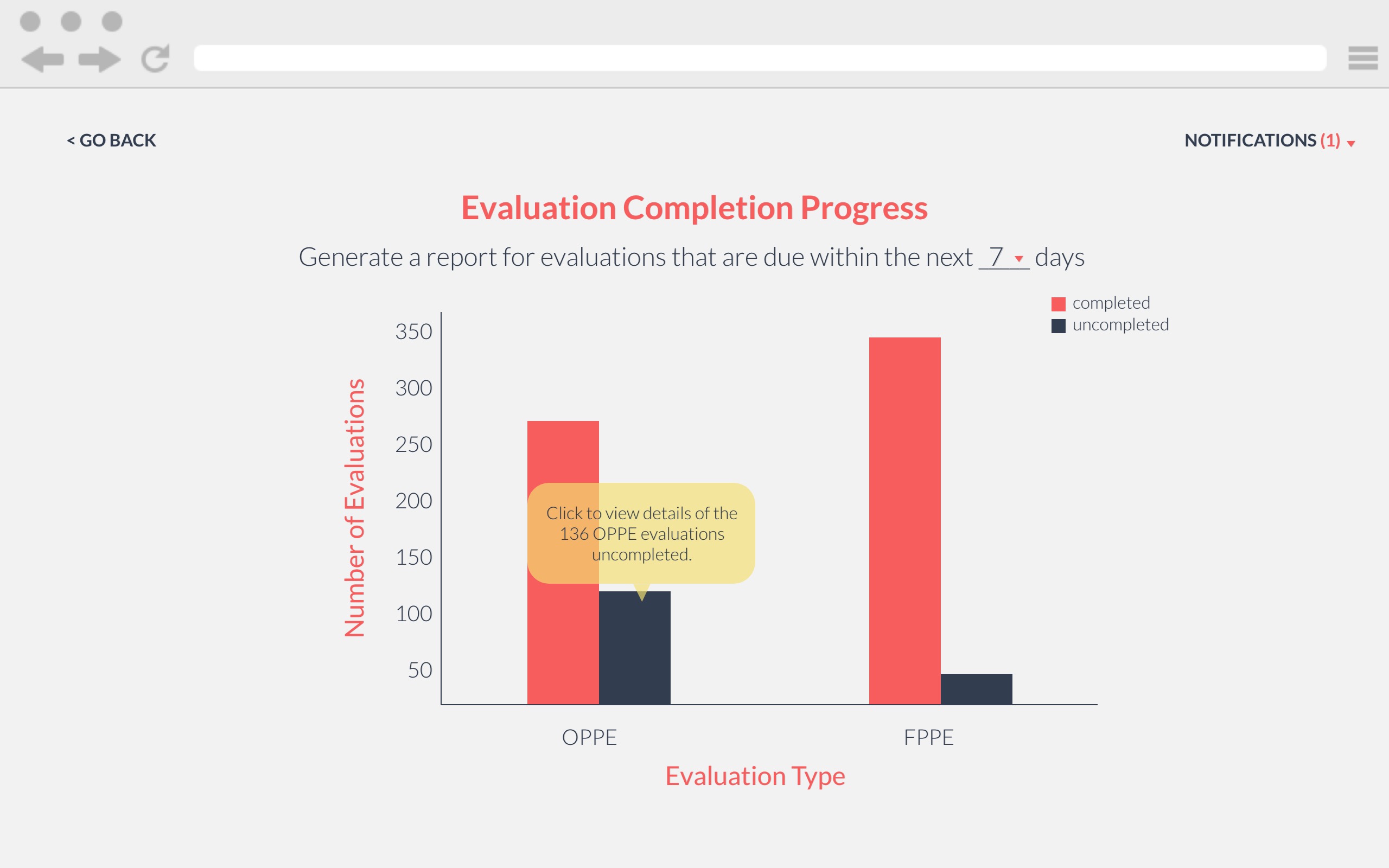 < GO BACK

NOTIFICATIONS (1)

Evaluation Completion Progress

Generate a report for evaluations that are due within the next 7 days

completed
uncompleted

Number of Evaluations

350
300
250
200
150
100
50

Click to view details of the 136 OPPE evaluations uncompleted.

OPPE

FPPE

Evaluation Type